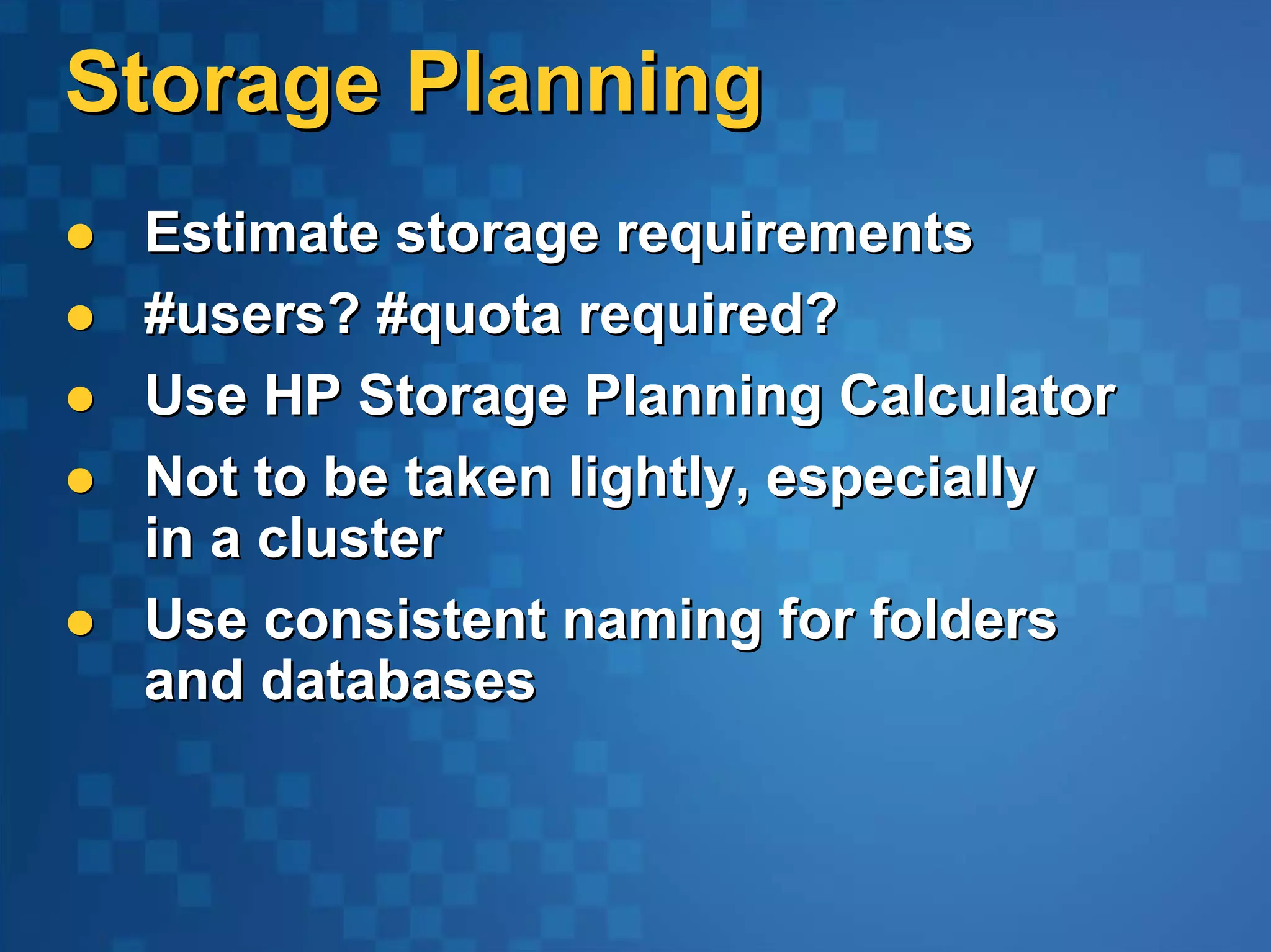 Storage Planning

- Estimate storage requirements
- #users? #quota required?
- Use HP Storage Planning Calculator
- Not to be taken lightly, especially in a cluster
- Use consistent naming for folders and databases